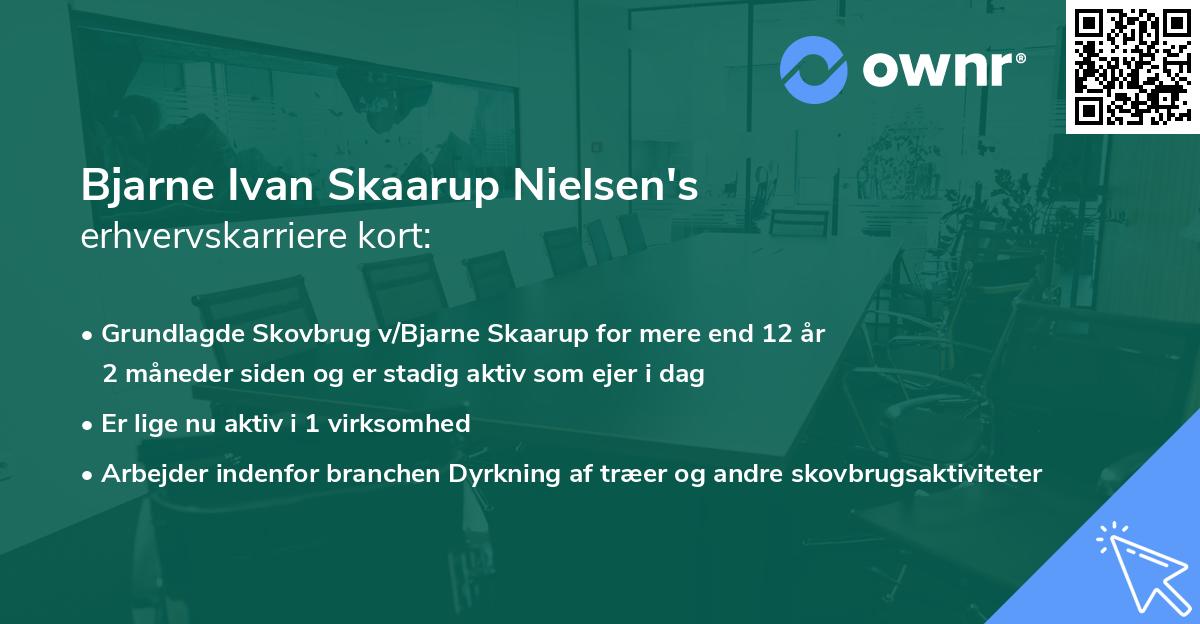 ownr®

Bjarne Ivan Skaarup Nielsen's
erhvervskarriere kort:

• Grundlagde Skovbrug v/Bjarne Skaarup for mere end 12 år 2 måneder siden og er stadig aktiv som ejer i dag

• Er lige nu aktiv i 1 virksomhed

• Arbejder indenfor branchen Dyrkning af træer og andre skovbrugsaktiviteter